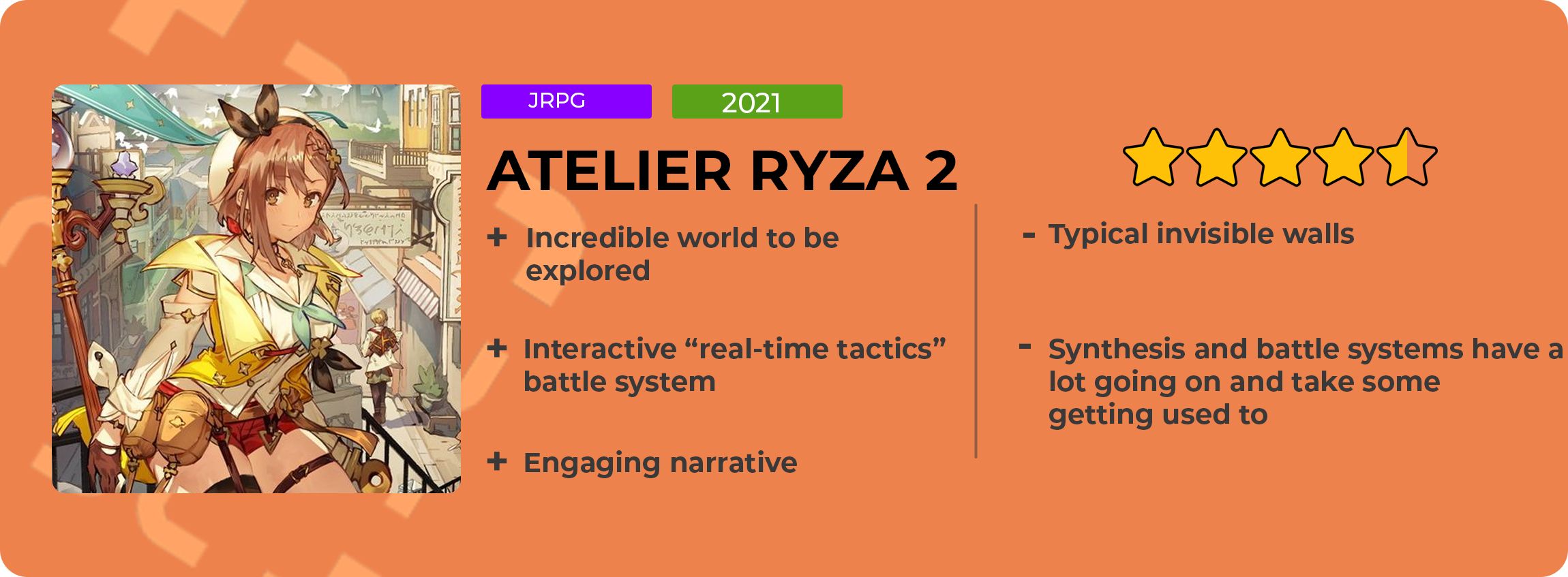 JRPG

2021

ATELIER RYZA 2

+ Incredible world to be explored

+ Interactive “real-time tactics” battle system

+ Engaging narrative

- Typical invisible walls

- Synthesis and battle systems have a lot going on and take some getting used to